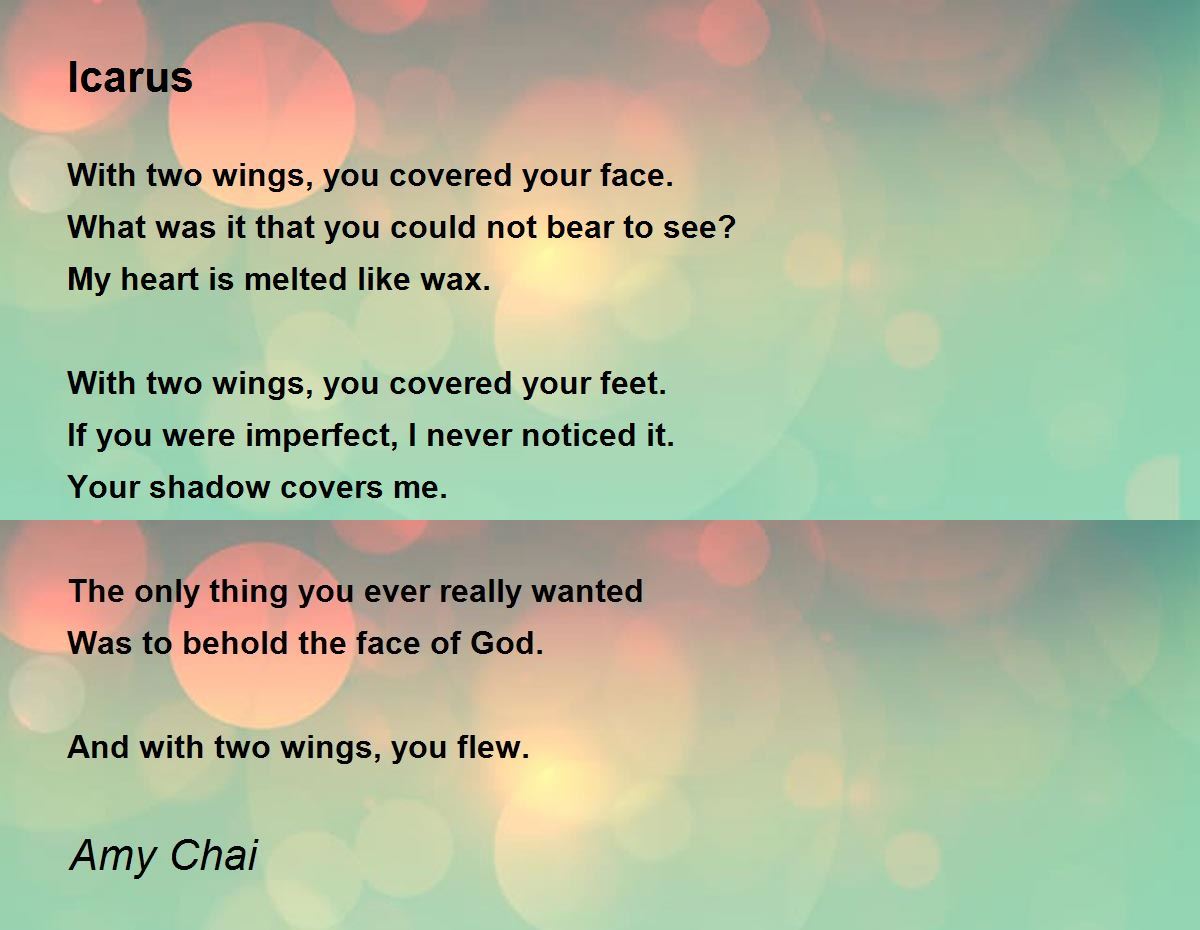 Icarus

With two wings, you covered your face.
What was it that you could not bear to see?
My heart is melted like wax.

With two wings, you covered your feet.
If you were imperfect, I never noticed it.
Your shadow covers me.

The only thing you ever really wanted
Was to behold the face of God.

And with two wings, you flew.

Amy Chai